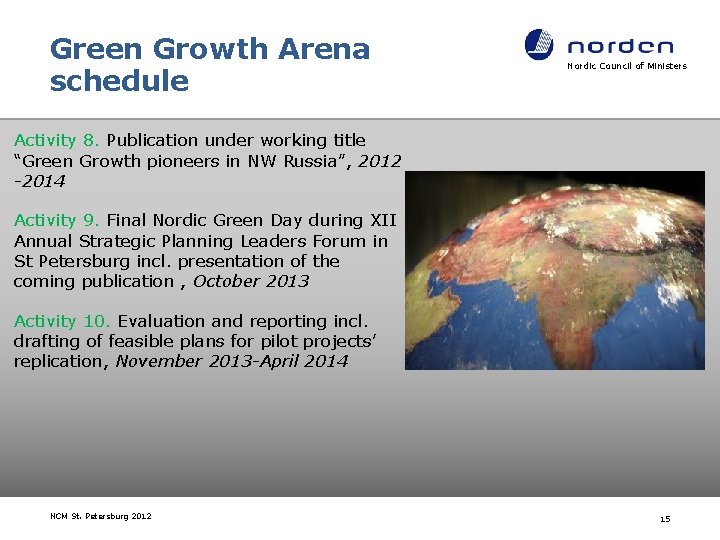 Green Growth Arena schedule

norden
Nordic Council of Ministers

Activity 8. Publication under working title “Green Growth pioneers in NW Russia”, 2012 -2014

Activity 9. Final Nordic Green Day during XII Annual Strategic Planning Leaders Forum in St Petersburg incl. presentation of the coming publication , October 2013

Activity 10. Evaluation and reporting incl. drafting of feasible plans for pilot projects' replication, November 2013-April 2014

NCM St. Petersburg 2012

15